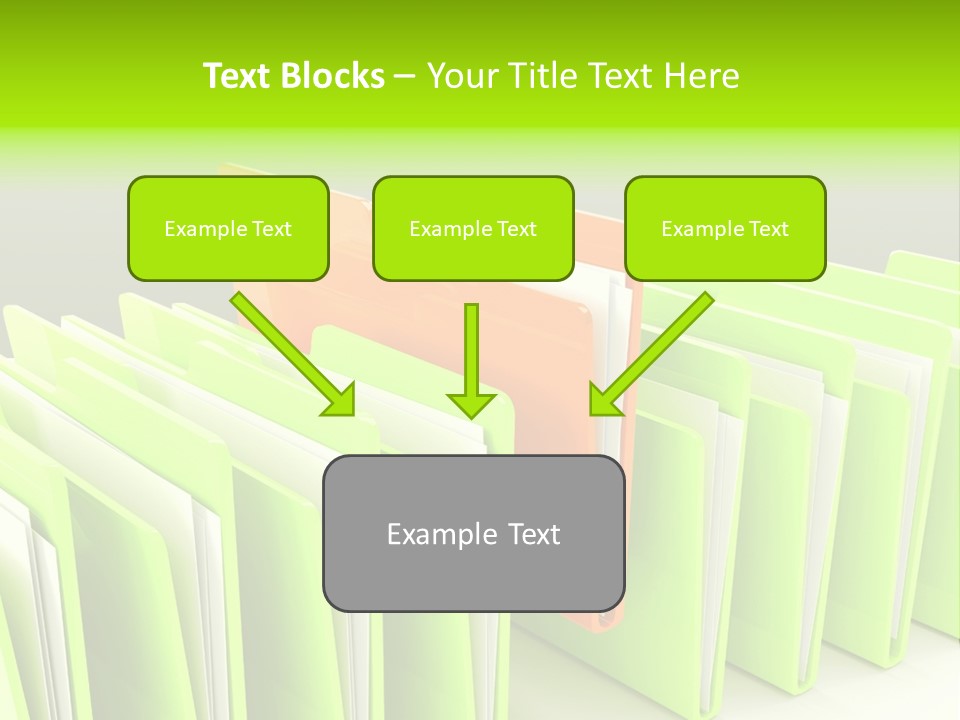 Text Blocks – Your Title Text Here

Example Text

Example Text

Example Text

Example Text